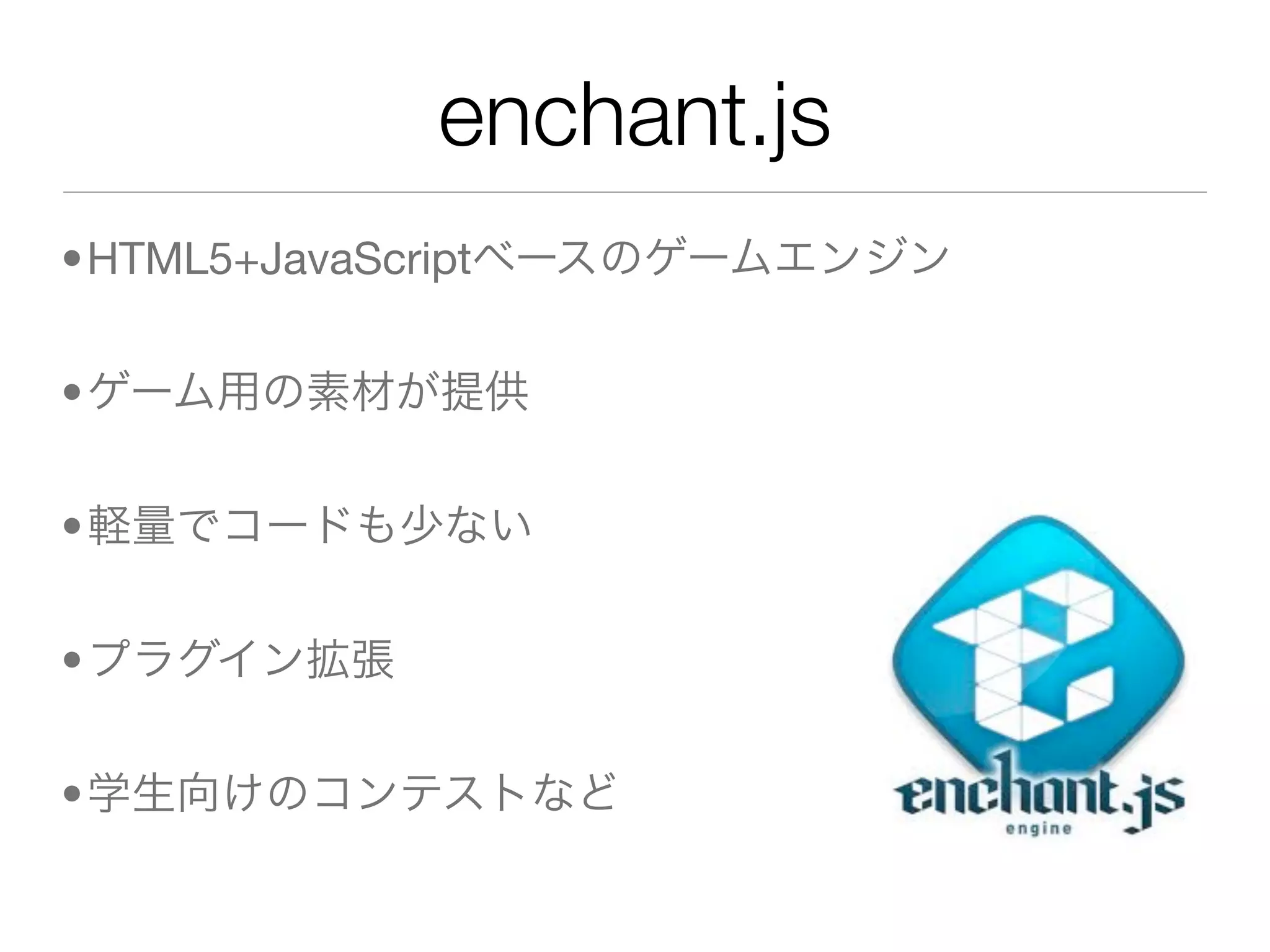 enchant.js

• HTML5+JavaScriptベースのゲームエンジン

• ゲーム用の素材が提供

• 軽量でコードも少ない

• プラグイン拡張

• 学生向けのコンテストなど

enchant.js
engine